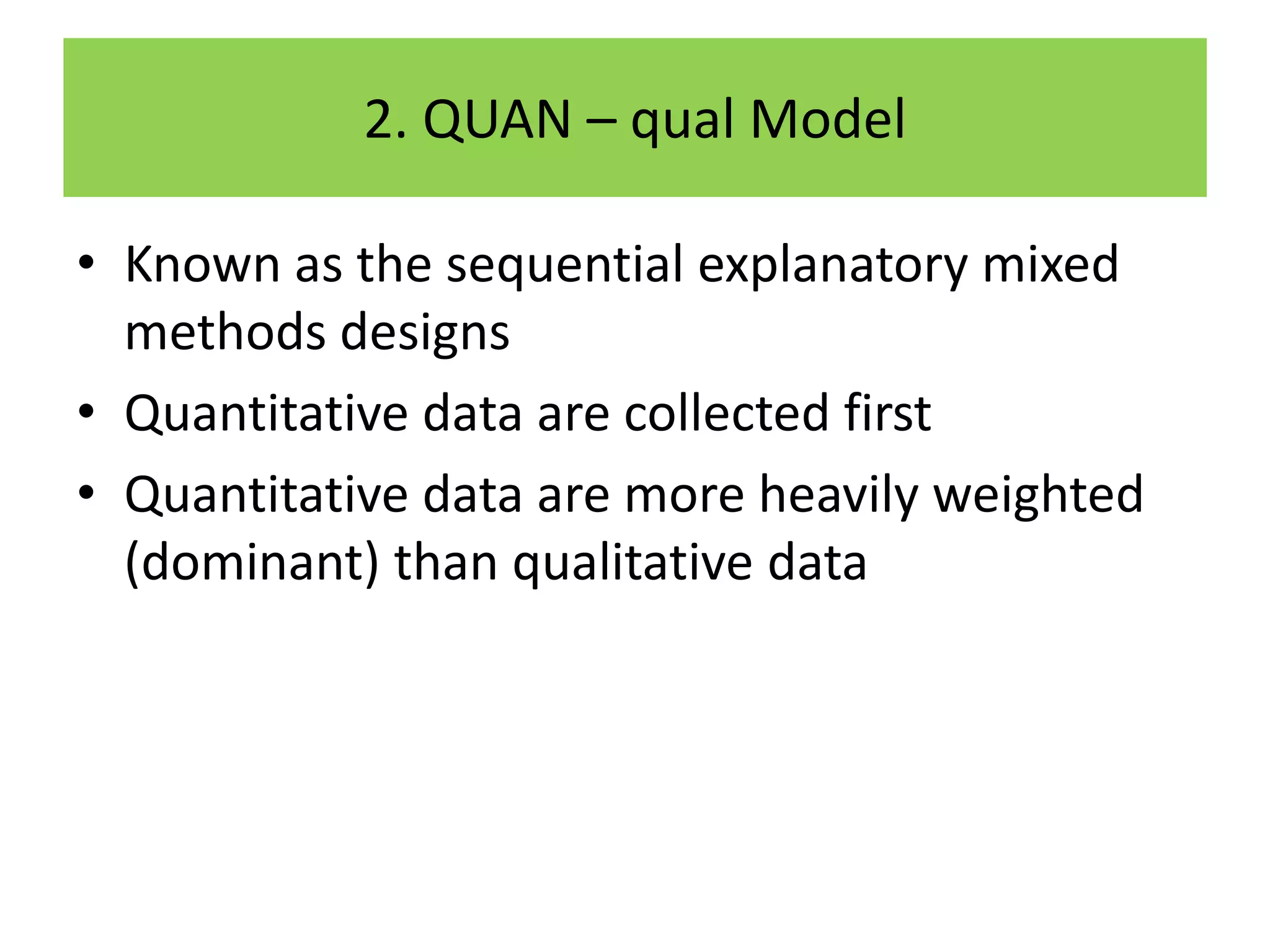 2. QUAN – qual Model

• Known as the sequential explanatory mixed methods designs
• Quantitative data are collected first
• Quantitative data are more heavily weighted (dominant) than qualitative data